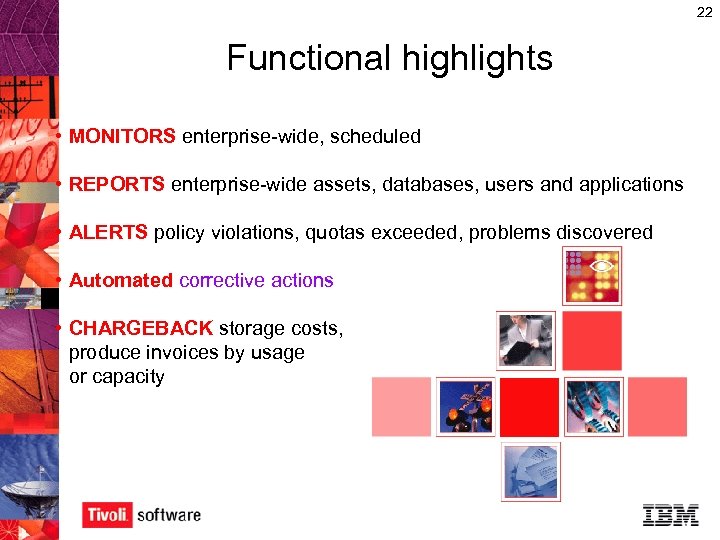 22

Functional highlights

• MONITORS enterprise-wide, scheduled

• REPORTS enterprise-wide assets, databases, users and applications

• ALERTS policy violations, quotas exceeded, problems discovered

• Automated corrective actions

• CHARGEBACK storage costs, produce invoices by usage or capacity

Tivoli. software

IBM